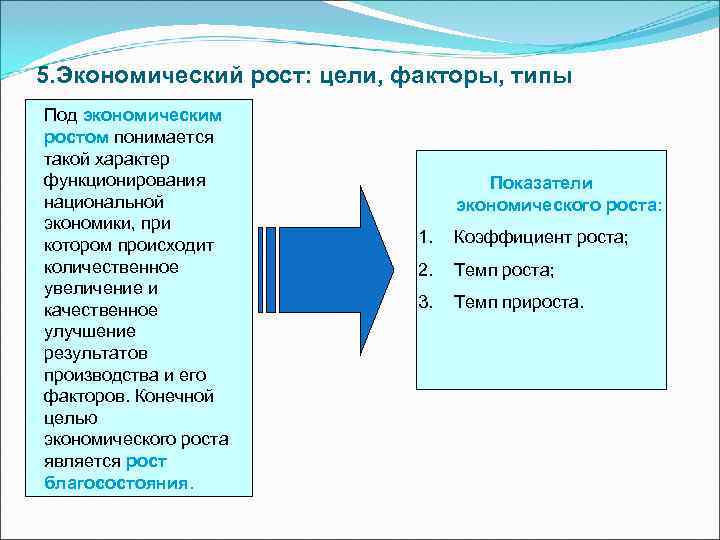 5.Экономический рост: цели, факторы, типы

Под экономическим ростом понимается такой характер функционирования национальной экономики, при котором происходит количественное увеличение и качественное улучшение результатов производства и его факторов. Конечной целью экономического роста является рост благосостояния.

Показатели экономического роста:

1. Коэффициент роста;
2. Темп роста;
3. Темп прироста.